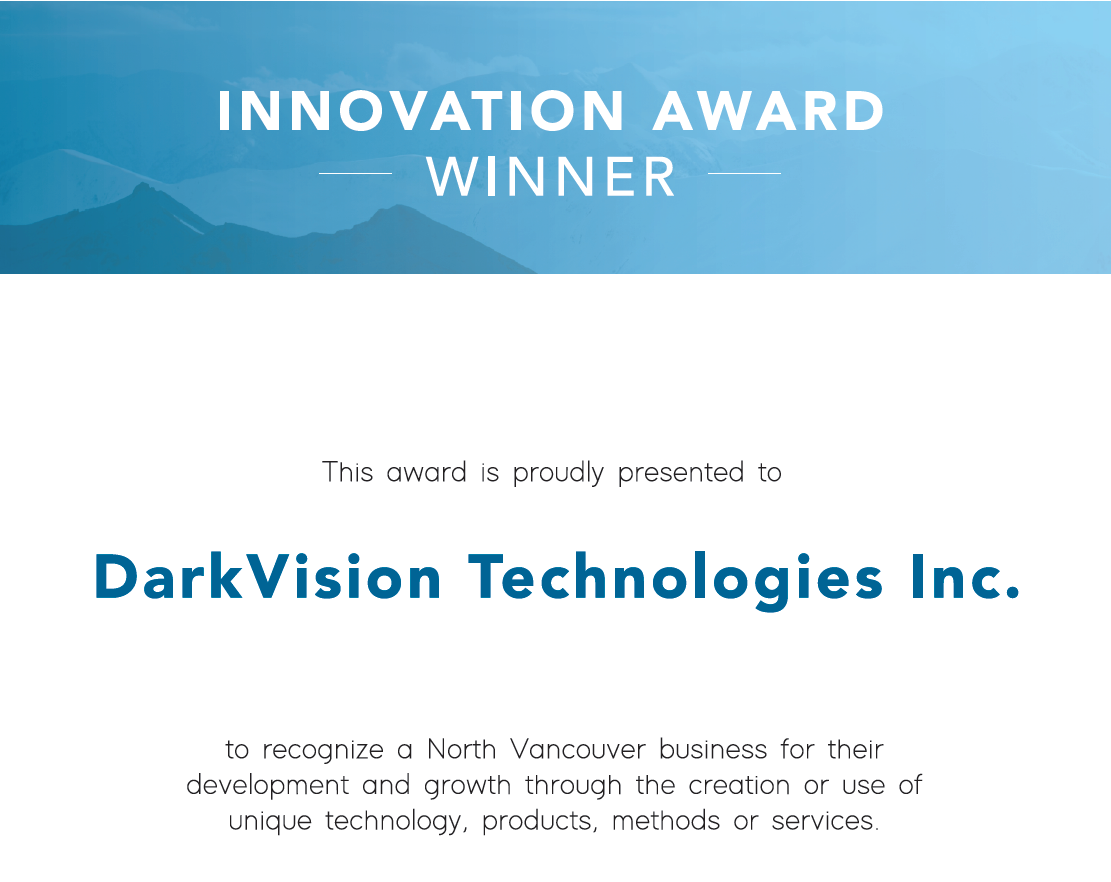 INNOVATION AWARD
WINNER

This award is proudly presented to

DarkVision Technologies Inc.

to recognize a North Vancouver business for their development and growth through the creation or use of unique technology, products, methods or services.